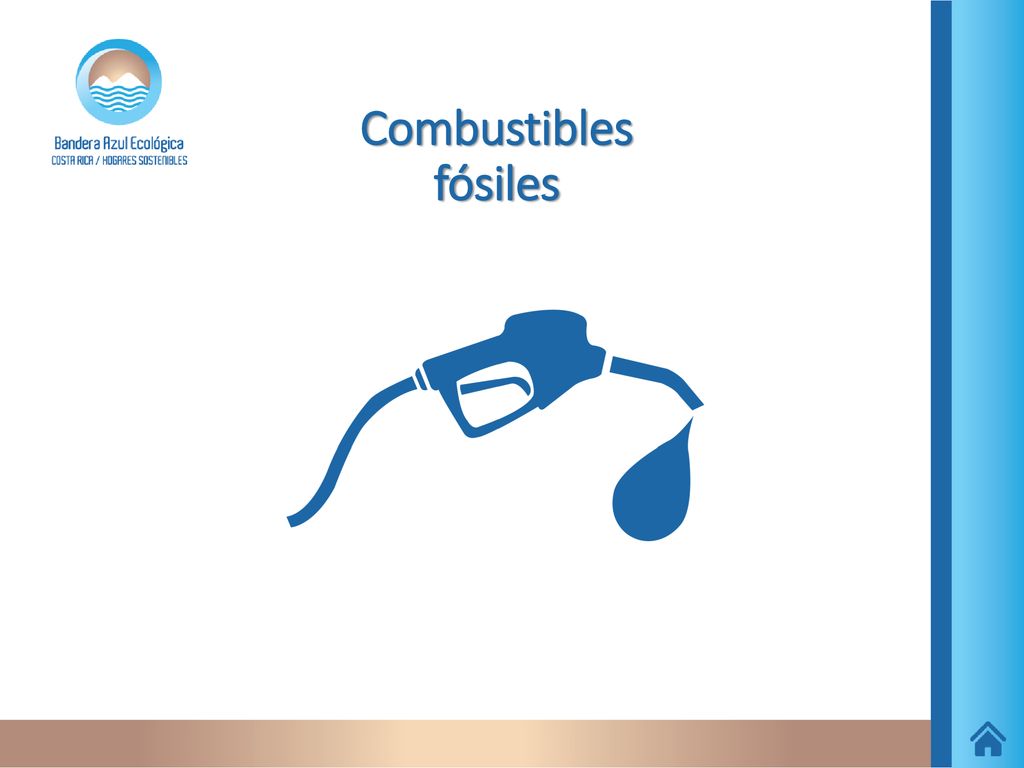 Bandera Azul Ecológica
COSTA RICA / HOGARES SOSTENIBLES

Combustibles fósiles